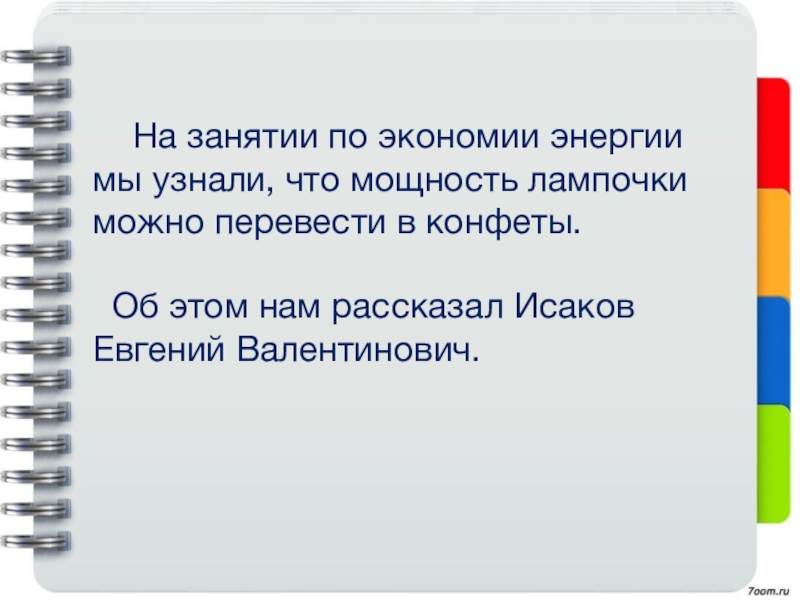 На занятии по экономии энергии мы узнали, что мощность лампочки можно перевести в конфеты.

Об этом нам рассказал Исаков Евгений Валентинович.

7oom.ru